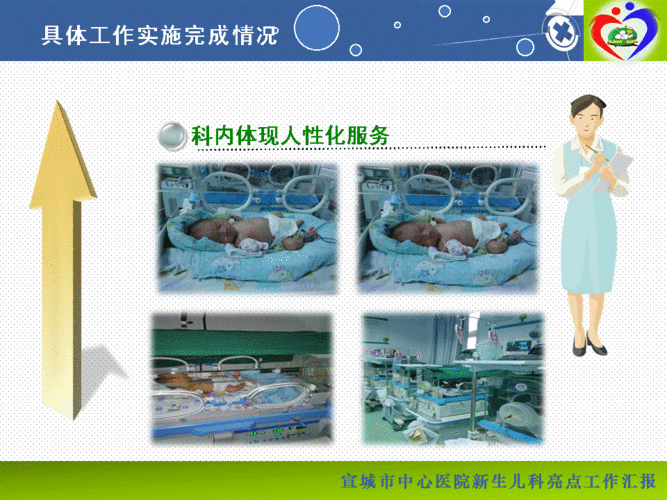 具体工作实施完成情况

科内体现人性化服务

宣城市中心医院新生儿科亮点工作汇报